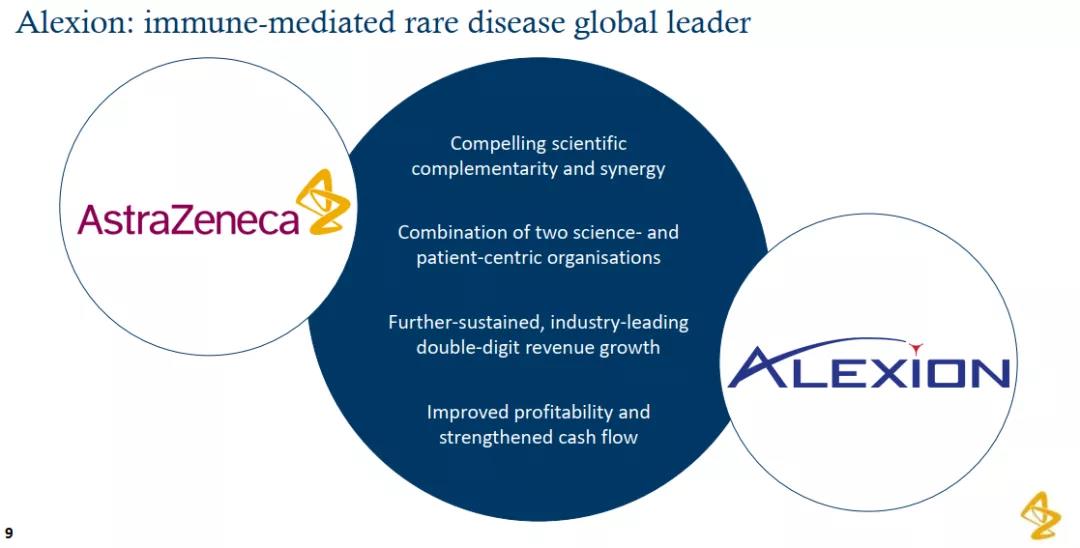 Alexion: immune-mediated rare disease global leader

AstraZeneca

Compelling scientific complementarity and synergy

Combination of two science- and patient-centric organisations

Further-sustained, industry-leading double-digit revenue growth

Improved profitability and strengthened cash flow

ALEXION

9